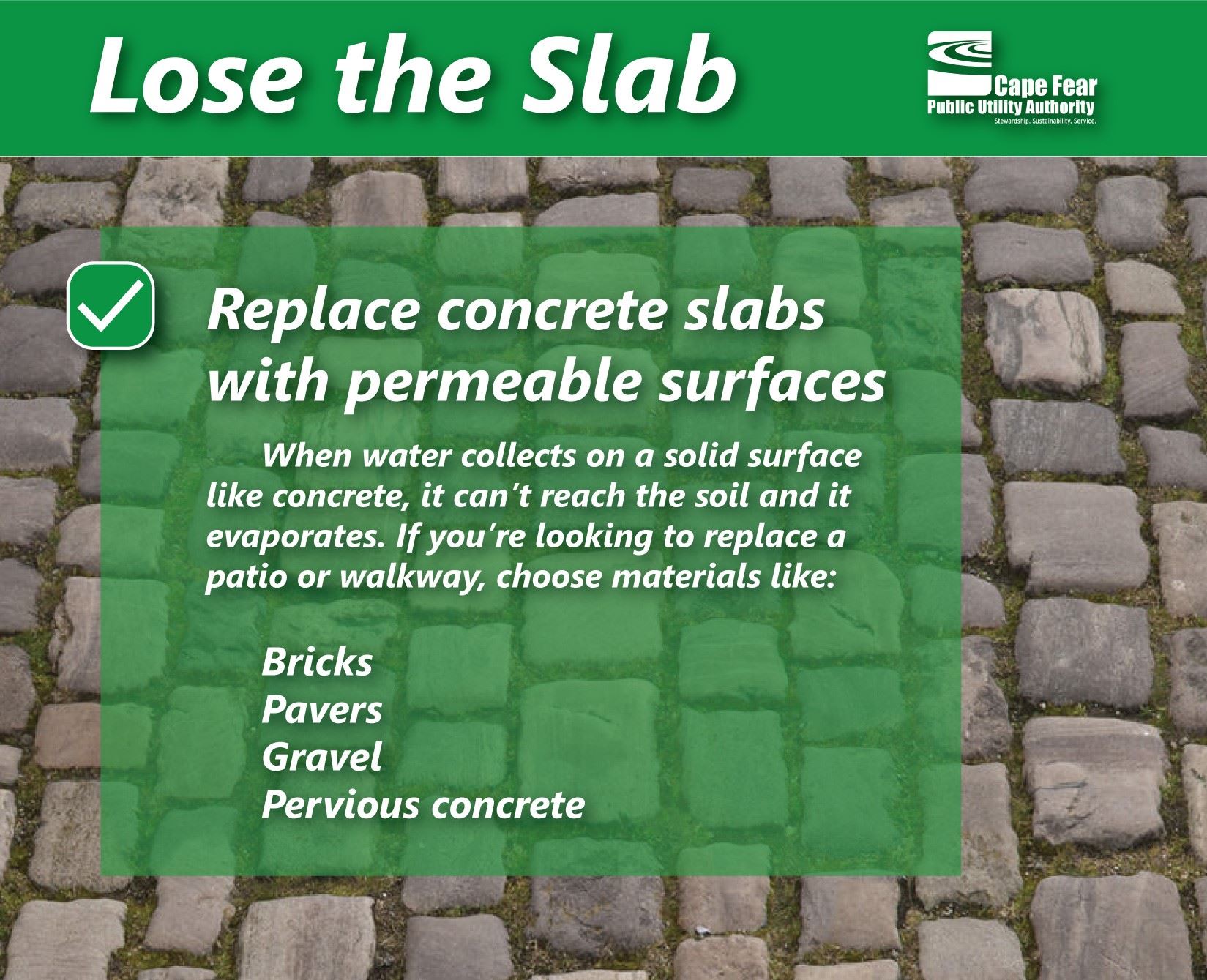 Lose the Slab

Cape Fear
Public Utility Authority
Stewardship. Sustainability. Service.

Replace concrete slabs with permeable surfaces

When water collects on a solid surface like concrete, it can't reach the soil and it evaporates. If you're looking to replace a patio or walkway, choose materials like:

Bricks
Pavers
Gravel
Pervious concrete